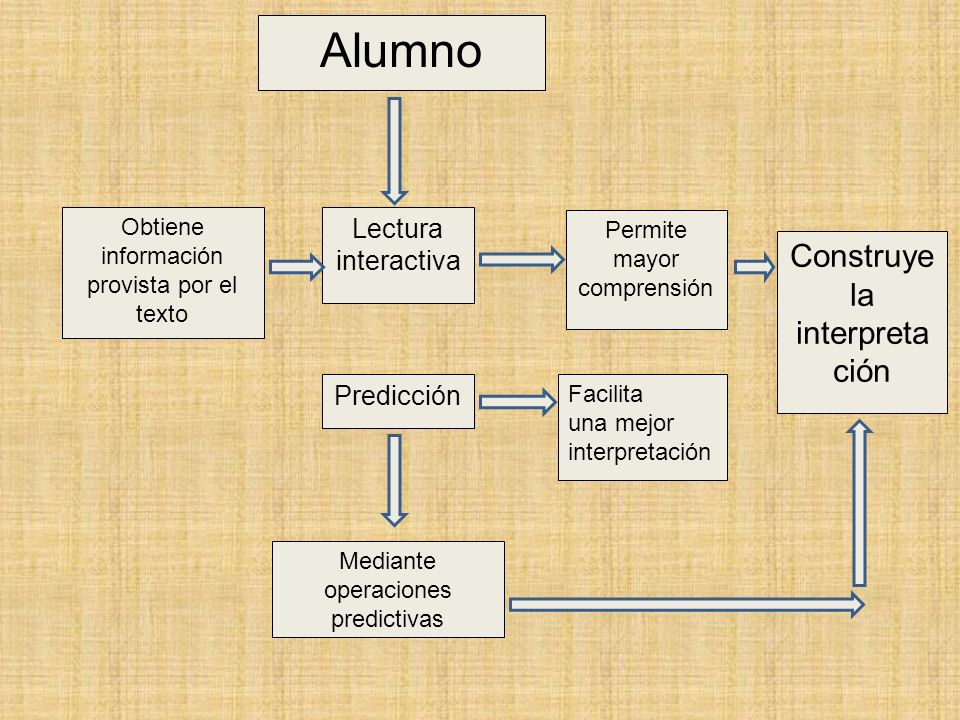 Alumno

Obtiene información provista por el texto

Lectura interactiva

Permite mayor comprensión

Construye la interpreta ción

Predicción

Facilita una mejor interpretación

Mediante operaciones predictivas